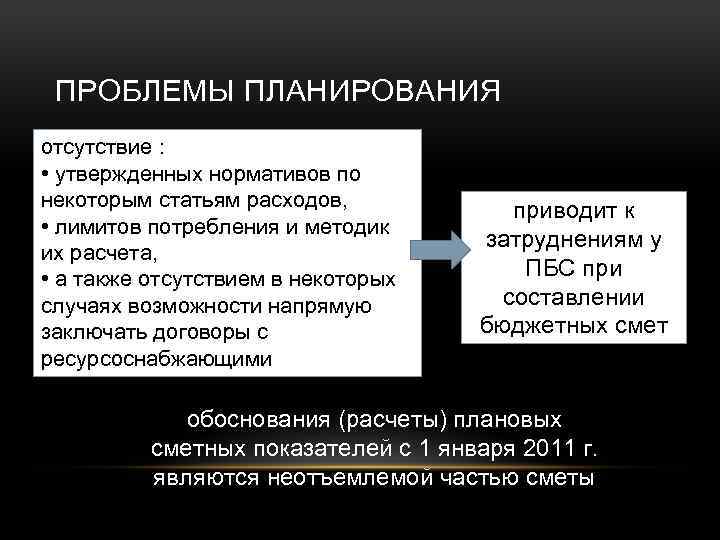 ПРОБЛЕМЫ ПЛАНИРОВАНИЯ

отсутствие :
• утвержденных нормативов по некоторым статьям расходов,
• лимитов потребления и методик их расчета,
• а также отсутствием в некоторых случаях возможности напрямую заключать договоры с ресурсоснабжающими

приводит к затруднениям у ПБС при составлении бюджетных смет

обоснования (расчеты) плановых сметных показателей с 1 января 2011 г. являются неотъемлемой частью сметы